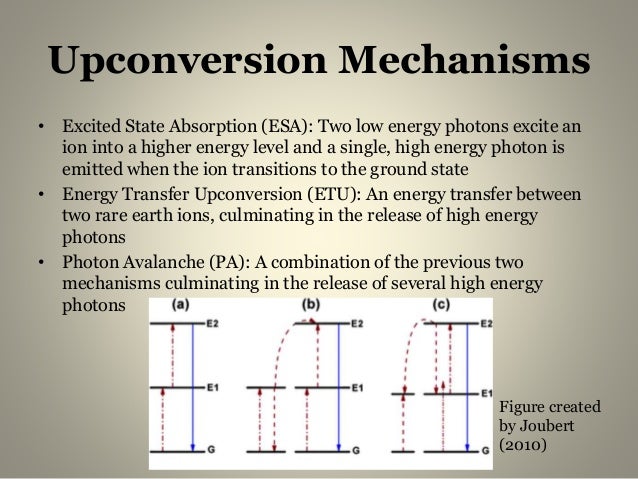 Upconversion Mechanisms

• Excited State Absorption (ESA): Two low energy photons excite an ion into a higher energy level and a single, high energy photon is emitted when the ion transitions to the ground state

• Energy Transfer Upconversion (ETU): An energy transfer between two rare earth ions, culminating in the release of high energy photons

• Photon Avalanche (PA): A combination of the previous two mechanisms culminating in the release of several high energy photons

(a)
E2
E1
G

(b)
E2
E1
G

(c)
E2
E1
G

Figure created by Joubert (2010)